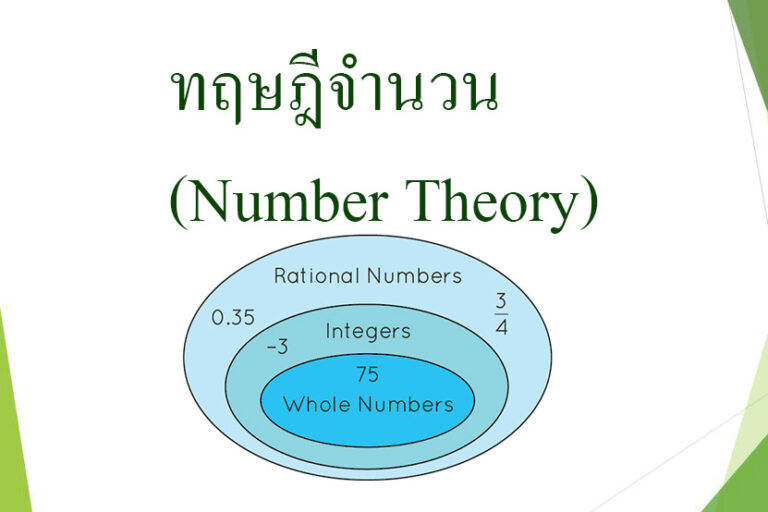 ทฤษฎีจำนวน

(Number Theory)

Rational Numbers

0.35

$\frac{3}{4}$

Integers

-3

75

Whole Numbers